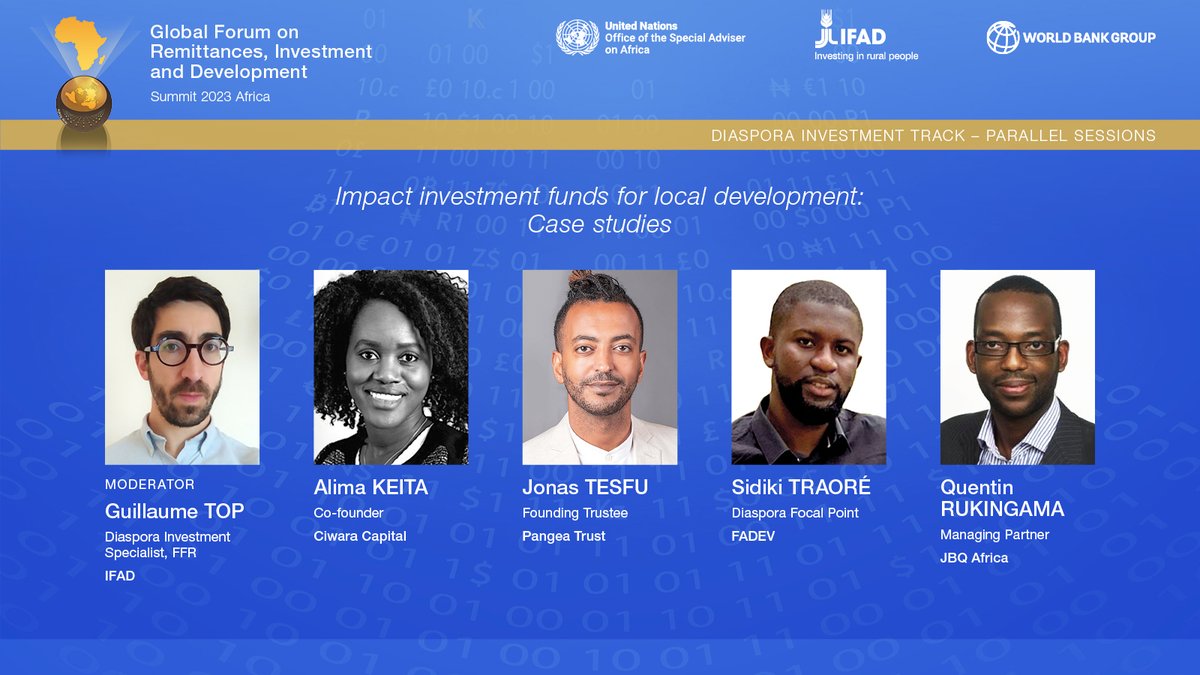 Global Forum on Remittances, Investment and Development
Summit 2023 Africa

United Nations
Office of the Special Adviser on Africa

IFAD
Investing in rural people

WORLD BANK GROUP

DIASPORA INVESTMENT TRACK – PARALLEL SESSIONS

Impact investment funds for local development: Case studies

MODERATOR
Guillaume TOP
Diaspora Investment Specialist, FFR
IFAD

Alima KEITA
Co-founder
Ciwara Capital

Jonas TESFU
Founding Trustee
Pangea Trust

Sidiki TRAORÉ
Diaspora Focal Point
FADEV

Quentin RUKINGAMA
Managing Partner
JBQ Africa